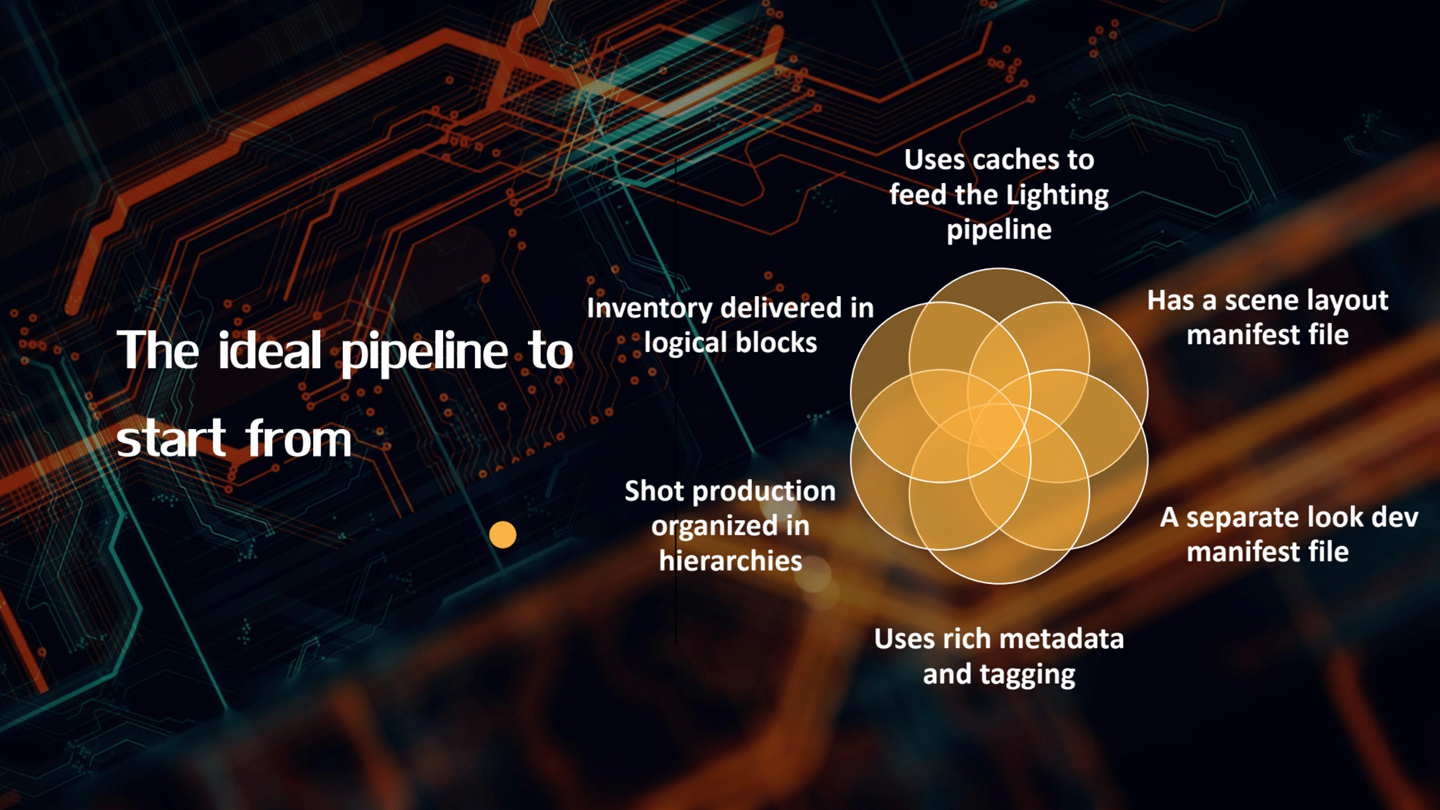 The ideal pipeline to start from

Uses caches to feed the Lighting pipeline

Has a scene layout manifest file

A separate look dev manifest file

Uses rich metadata and tagging

Shot production organized in hierarchies

Inventory delivered in logical blocks